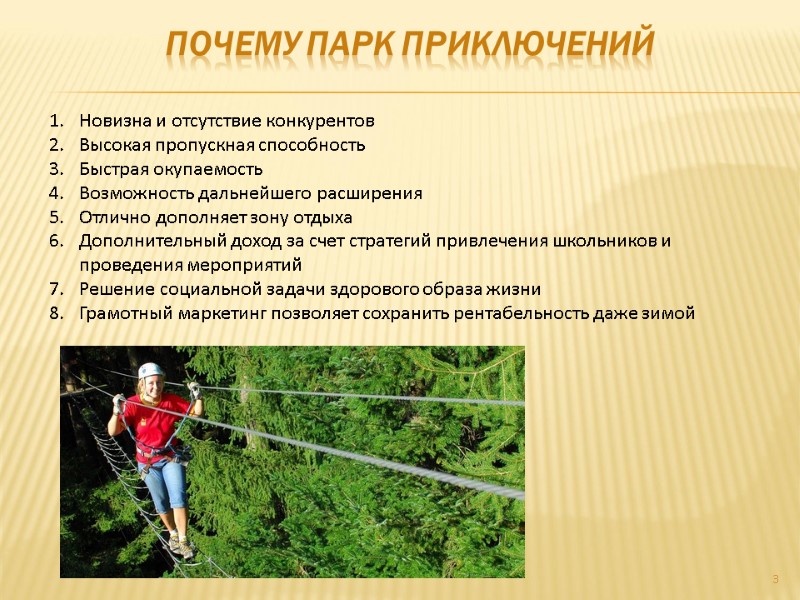 ПОЧЕМУ ПАРК ПРИКЛЮЧЕНИЙ

1. Новизна и отсутствие конкурентов
2. Высокая пропускная способность
3. Быстрая окупаемость
4. Возможность дальнейшего расширения
5. Отлично дополняет зону отдыха
6. Дополнительный доход за счет стратегий привлечения школьников и проведения мероприятий
7. Решение социальной задачи здорового образа жизни
8. Грамотный маркетинг позволяет сохранить рентабельность даже зимой

3